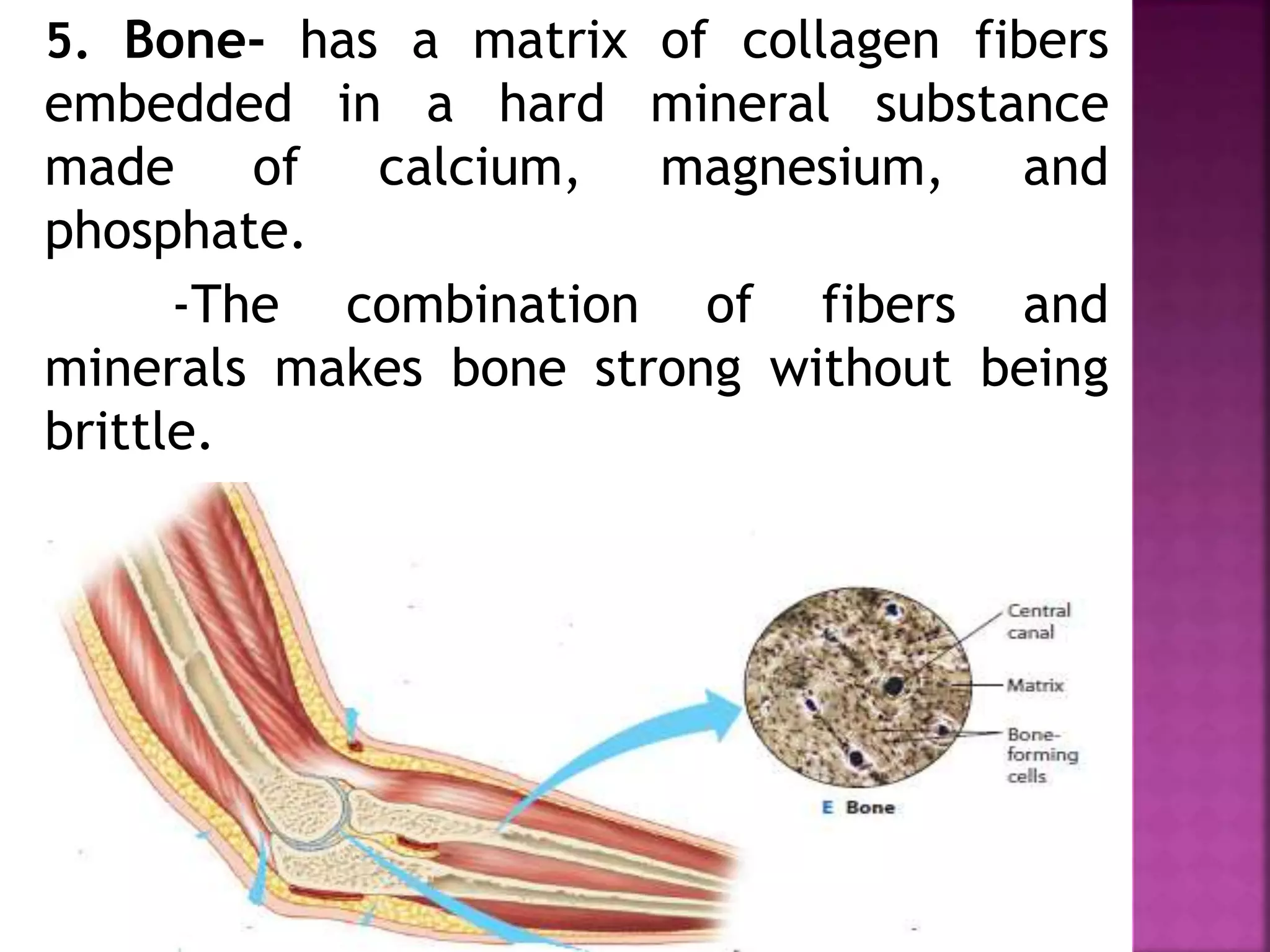 5. Bone- has a matrix of collagen fibers embedded in a hard mineral substance made of calcium, magnesium, and phosphate.

-The combination of fibers and minerals makes bone strong without being brittle.

Central canal

Matrix

Bone-forming cells

E Bone